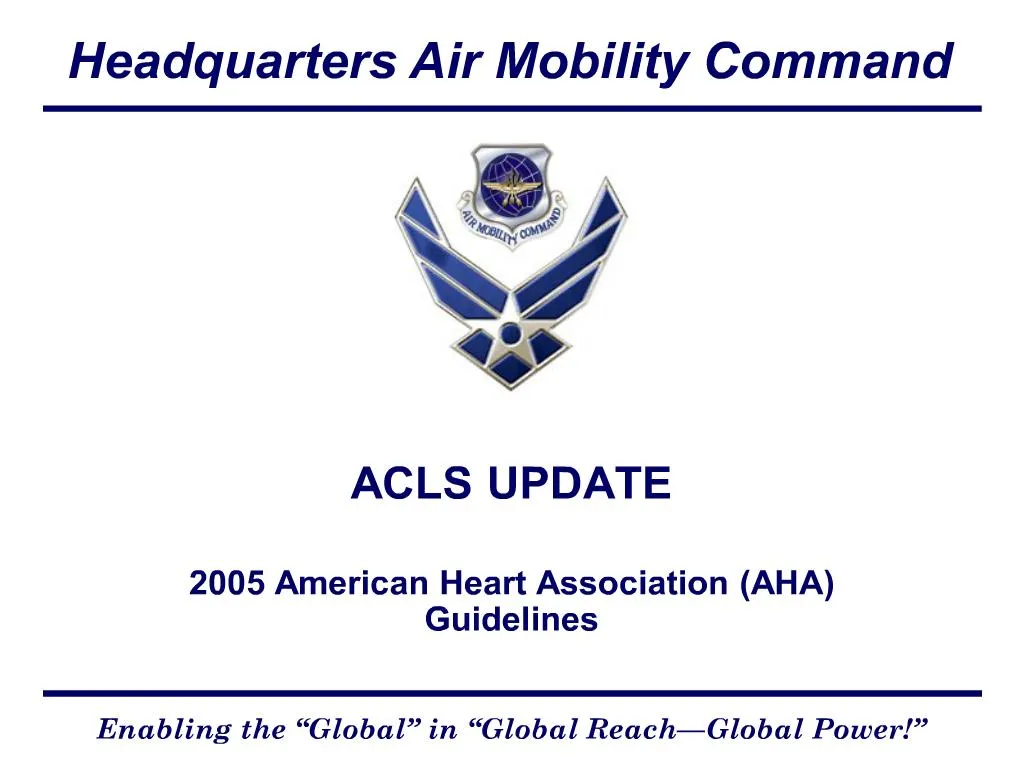 Headquarters Air Mobility Command

AIR MOBILITY COMMAND

ACLS UPDATE

2005 American Heart Association (AHA) Guidelines

Enabling the “Global” in “Global Reach—Global Power!”